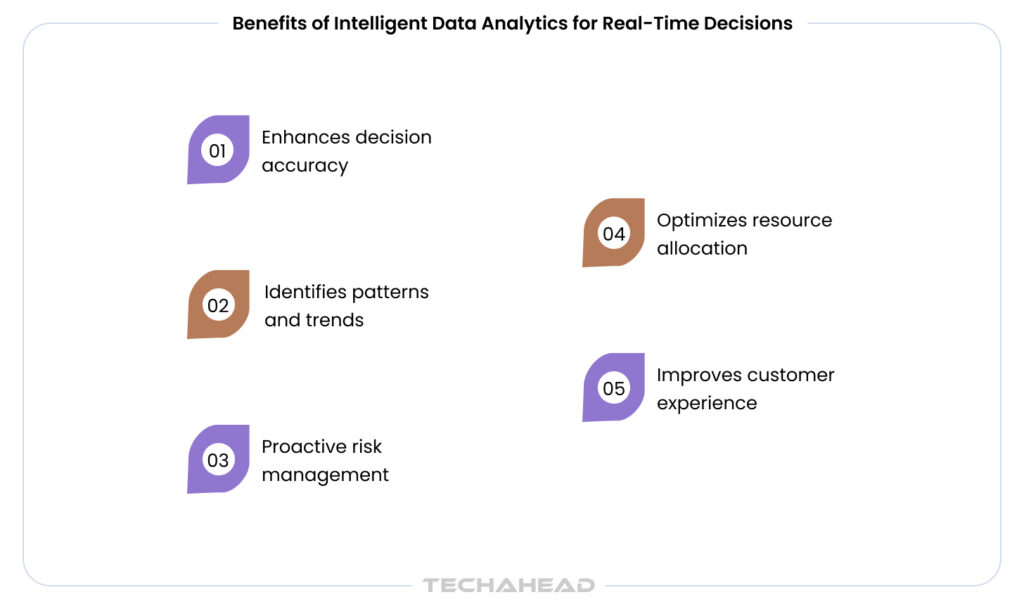 Benefits of Intelligent Data Analytics for Real-Time Decisions

01 Enhances decision accuracy

02 Identifies patterns and trends

03 Proactive risk management

04 Optimizes resource allocation

05 Improves customer experience

TECHAHEAD